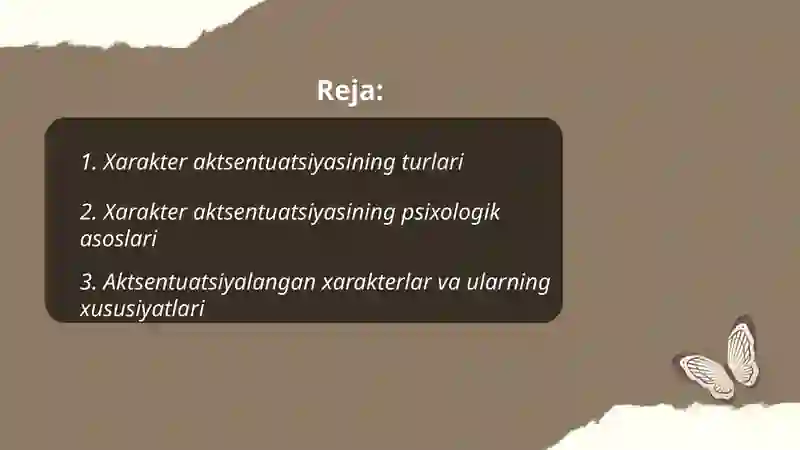 Reja:

1. Xarakter aktsentuatsiyasining turlari

2. Xarakter aktsentuatsiyasining psixologik asoslari

3. Aktsentuatsiyalangan xarakterlar va ularning xususiyatlari